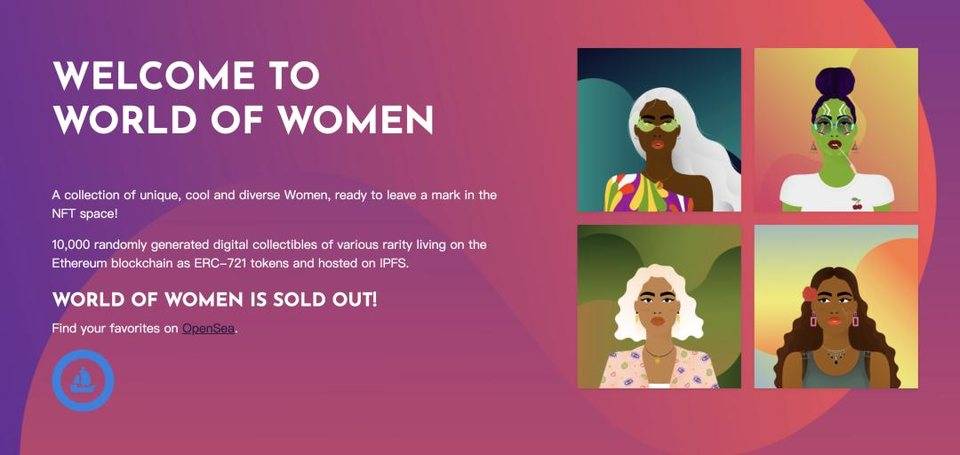 WELCOME TO
WORLD OF WOMEN

A collection of unique, cool and diverse Women, ready to leave a mark in the NFT space!

10,000 randomly generated digital collectibles of various rarity living on the Ethereum blockchain as ERC-721 tokens and hosted on IPFS.

WORLD OF WOMEN IS SOLD OUT!

Find your favorites on OpenSea.